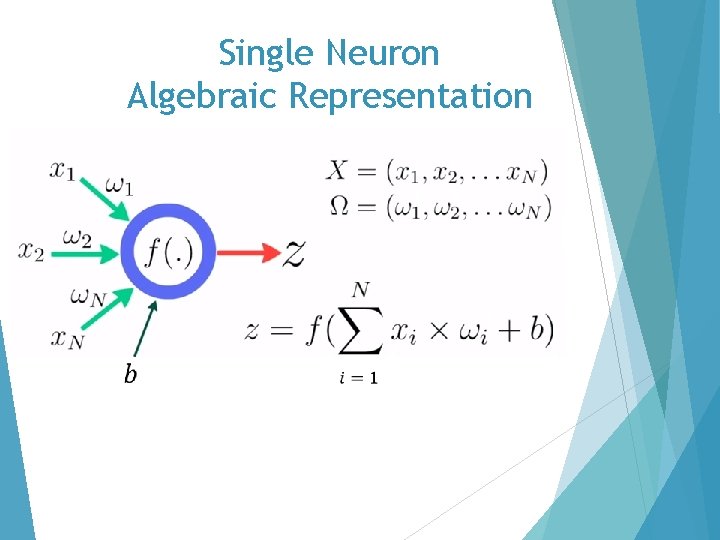 Single Neuron
Algebraic Representation

$x_1$ $\omega_1$ $x_2$ $\omega_2$ $\omega_N$ $x_N$ $f(.)$ $z$ $b$

$X = (x_1, x_2, \ldots x_N)$
$\Omega = (\omega_1, \omega_2, \ldots \omega_N)$

$z = f(\sum_{i=1}^{N} x_i \times \omega_i + b)$